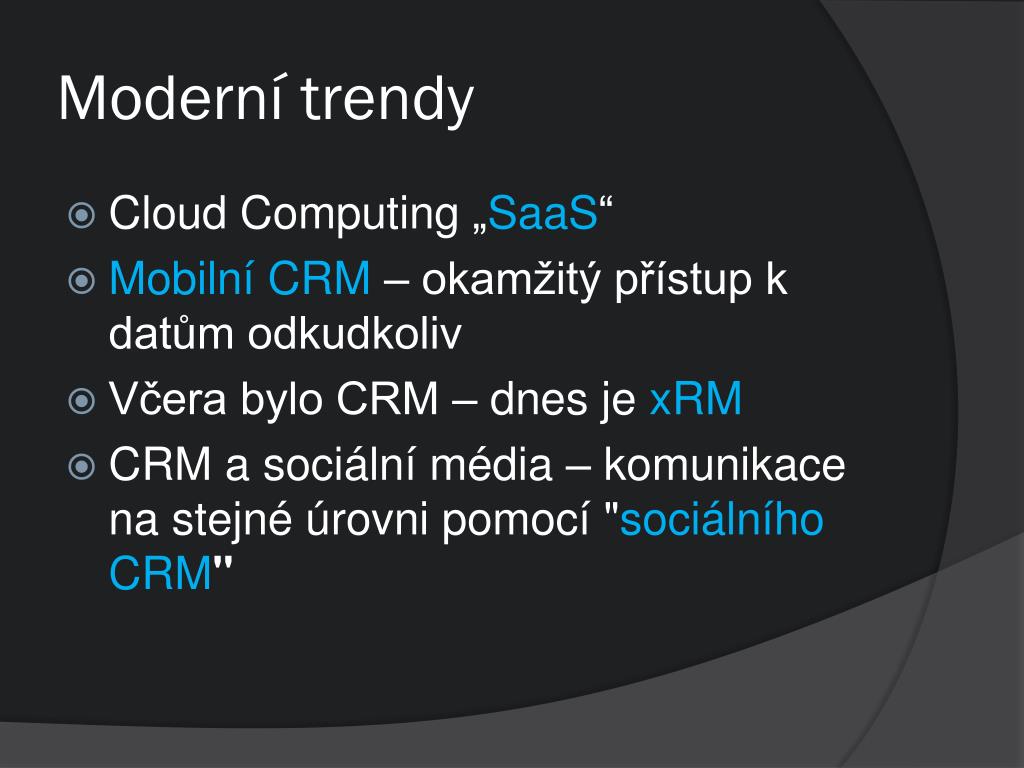 Moderní trendy

Cloud Computing „SaaS“

Mobilní CRM – okamžitý přístup k datům odkudkoliv

Včera bylo CRM – dnes je xRM

CRM a sociální média – komunikace na stejné úrovni pomocí "sociálního CRM"